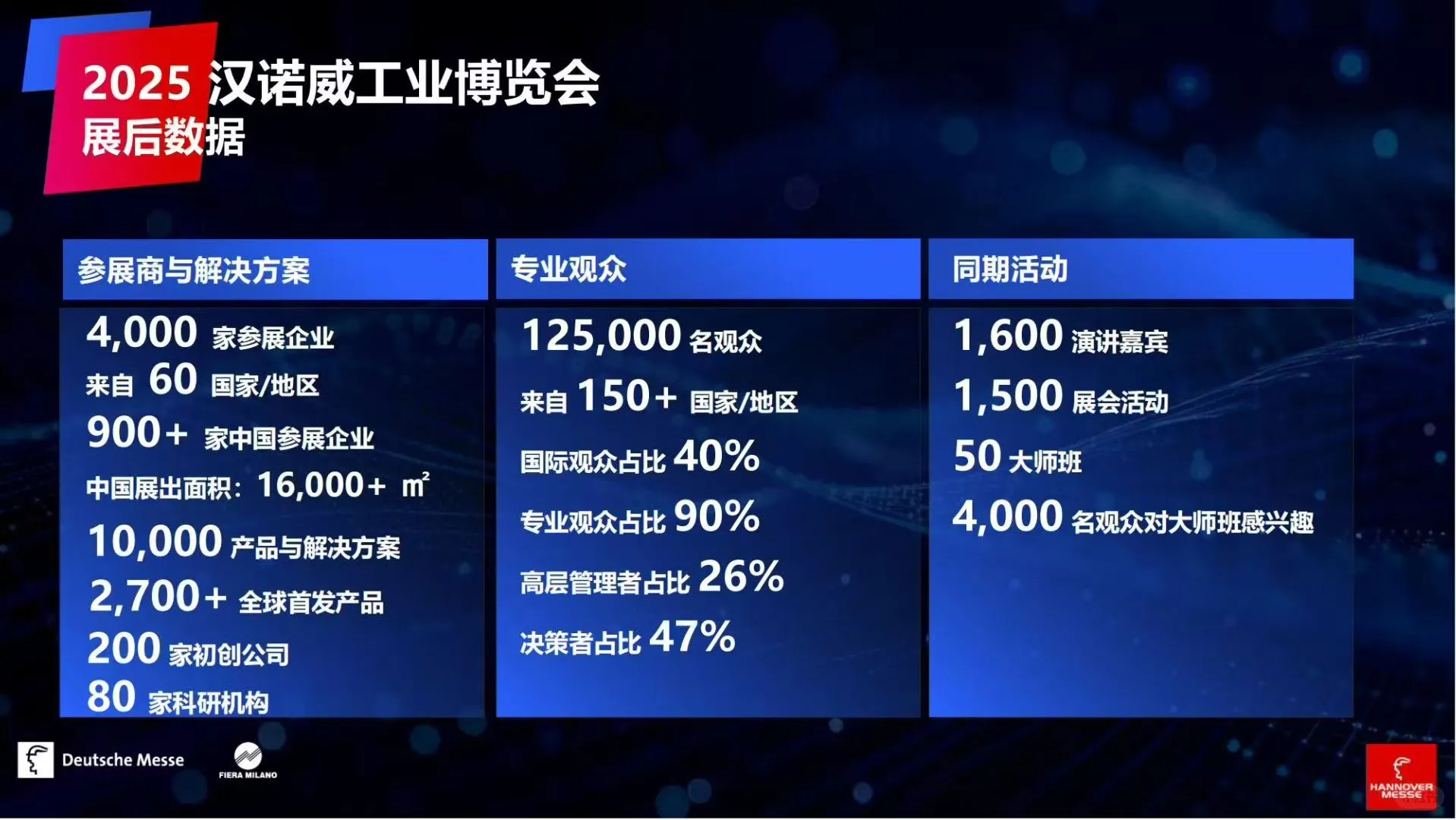 2025 汉诺威工业博览会
展后数据

参展商与解决方案

4,000 家参展企业
来自 60 国家/地区
900+ 家中国参展企业
中国展出面积：16,000+ ㎡
10,000 产品与解决方案
2,700+ 全球首发产品
200 家初创公司
80 家科研机构

专业观众

125,000 名观众
来自 150+ 国家/地区
国际观众占比 40%
专业观众占比 90%
高层管理者占比 26%
决策者占比 47%

同期活动

1,600 演讲嘉宾
1,500 展会活动
50 大师班
4,000 名观众对大师班感兴趣

Deutsche Messe
FIERA MILANO
HANNOVER MESSE